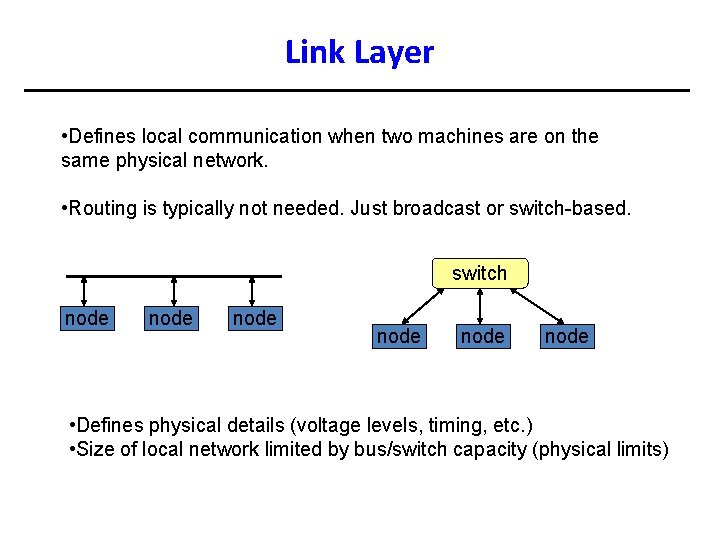 Link Layer

•Defines local communication when two machines are on the same physical network.

•Routing is typically not needed. Just broadcast or switch-based.

node node node

switch

node node node

•Defines physical details (voltage levels, timing, etc.)
•Size of local network limited by bus/switch capacity (physical limits)